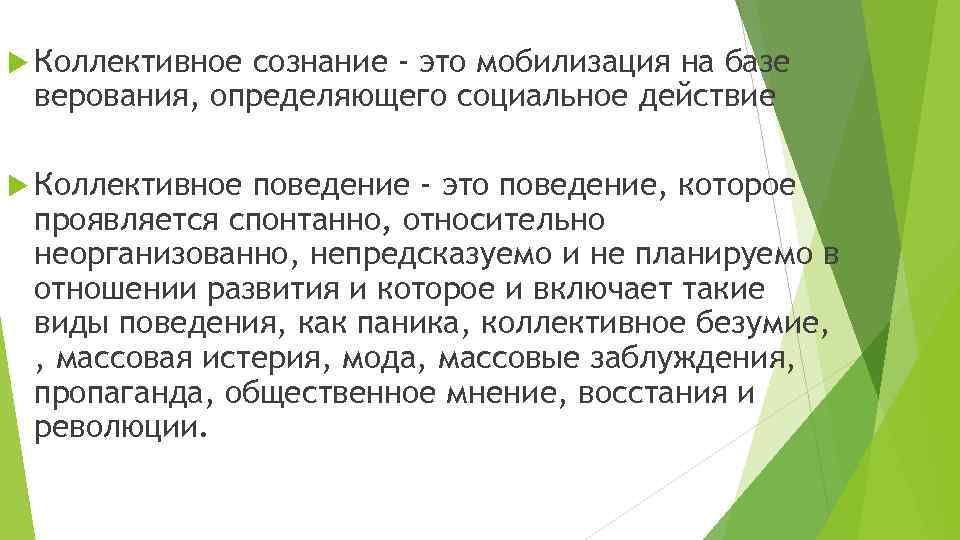 Коллективное сознание - это мобилизация на базе верования, определяющего социальное действие

Коллективное поведение - это поведение, которое проявляется спонтанно, относительно неорганизованно, непредсказуемо и не планируемо в отношении развития и которое и включает такие виды поведения, как паника, коллективное безумие, , массовая истерия, мода, массовые заблуждения, пропаганда, общественное мнение, восстания и революции.